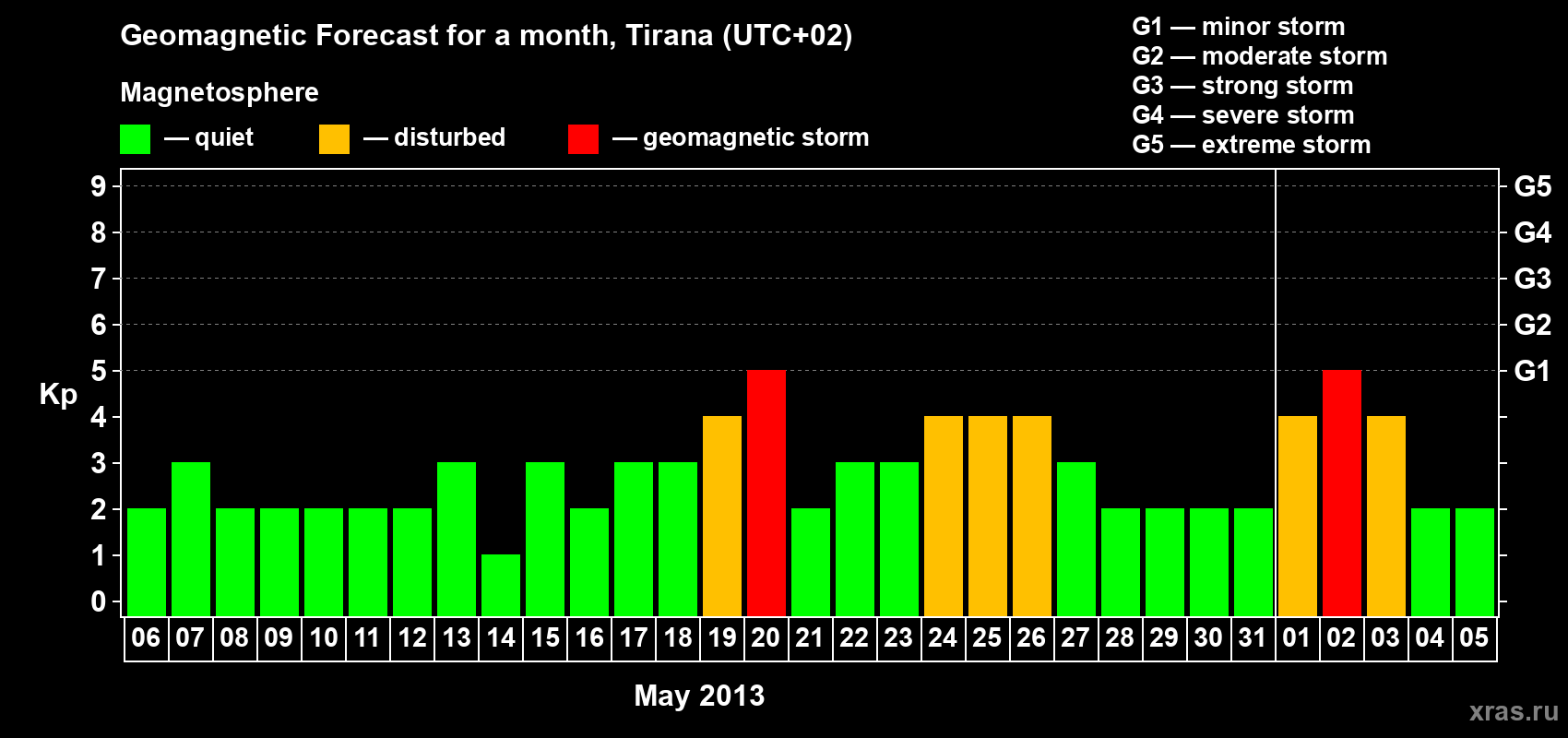 Geomagnetic Forecast for a month, Tirana (UTC+02)

Magnetosphere

— quiet — disturbed — geomagnetic storm

G1 — minor storm
G2 — moderate storm
G3 — strong storm
G4 — severe storm
G5 — extreme storm

Kp

9
8
7
6
5
4
3
2
1
0

G5
G4
G3
G2
G1

06 07 08 09 10 11 12 13 14 15 16 17 18 19 20 21 22 23 24 25 26 27 28 29 30 31 01 02 03 04 05

May 2013

xras.ru